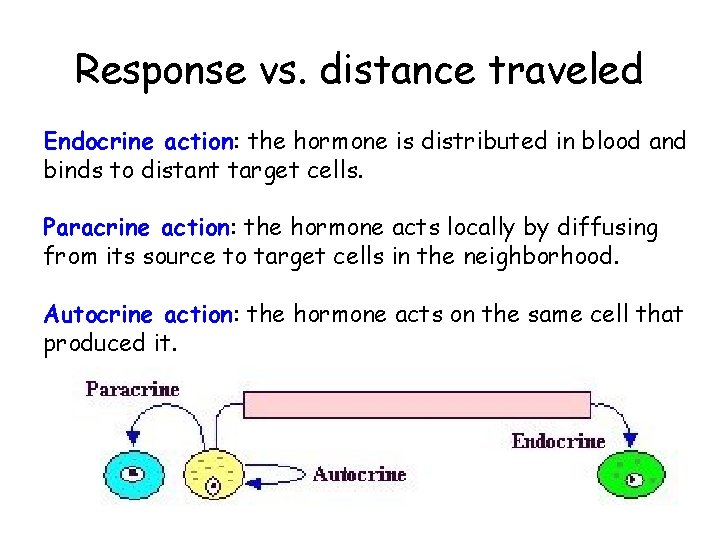 Response vs. distance traveled

Endocrine action: the hormone is distributed in blood and binds to distant target cells.

Paracrine action: the hormone acts locally by diffusing from its source to target cells in the neighborhood.

Autocrine action: the hormone acts on the same cell that produced it.

Paracrine

Endocrine

Autocrine